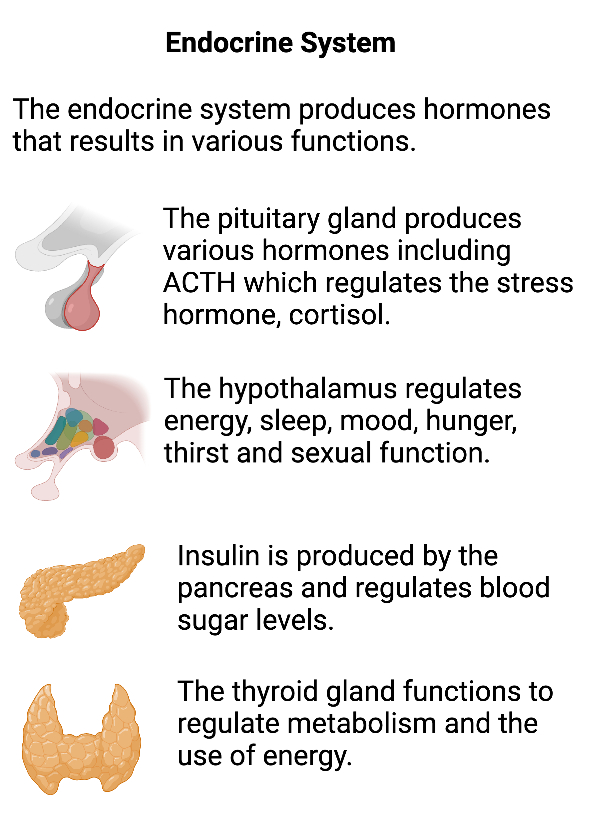 Endocrine System

The endocrine system produces hormones that results in various functions.

The pituitary gland produces various hormones including ACTH which regulates the stress hormone, cortisol.

The hypothalamus regulates energy, sleep, mood, hunger, thirst and sexual function.

Insulin is produced by the pancreas and regulates blood sugar levels.

The thyroid gland functions to regulate metabolism and the use of energy.